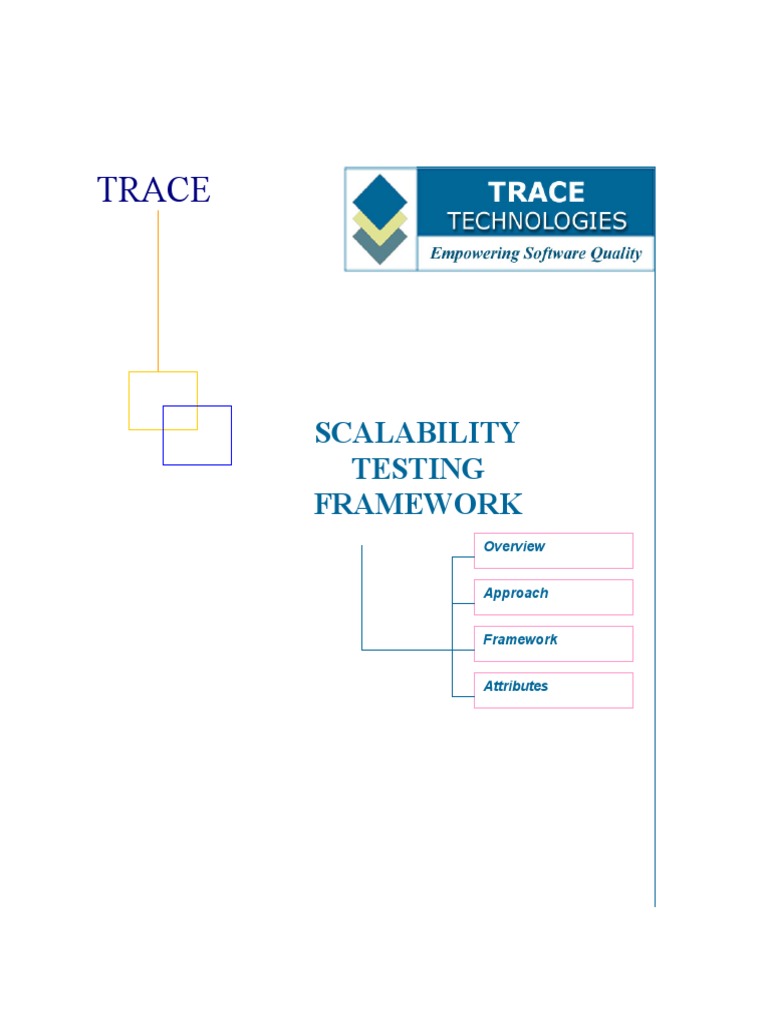 TRACE

TRACE
TECHNOLOGIES
Empowering Software Quality

SCALABILITY
TESTING
FRAMEWORK

Overview

Approach

Framework

Attributes